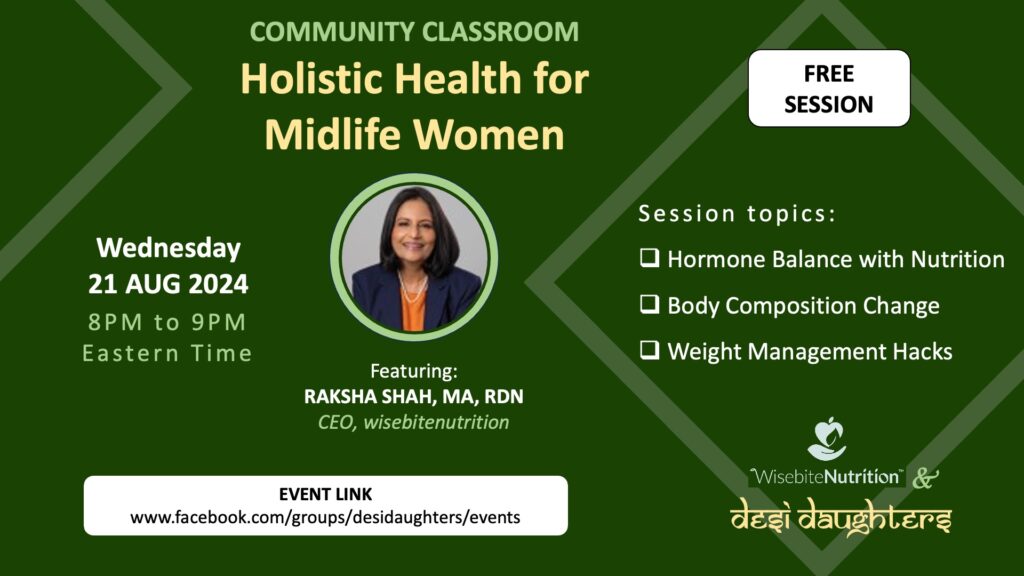 COMMUNITY CLASSROOM
Holistic Health for Midlife Women

FREE SESSION

Wednesday
21 AUG 2024
8PM to 9PM
Eastern Time

Featuring:
RAKSHA SHAH, MA, RDN
CEO, wisebitenutrition

Session topics:
❑ Hormone Balance with Nutrition
❑ Body Composition Change
❑ Weight Management Hacks

EVENT LINK
www.facebook.com/groups/desidaughters/events

WisebiteNutrition &
desi daughters